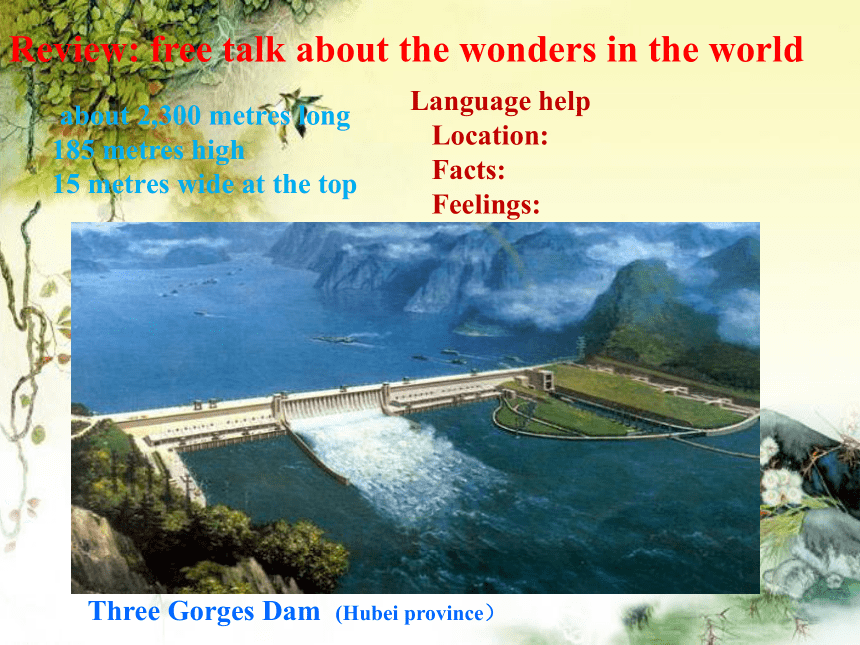 Review: free talk about the wonders in the world

about 2,300 metres long
185 metres high
15 metres wide at the top

Language help
Location:
Facts:
Feelings:

Three Gorges Dam (Hubei province）